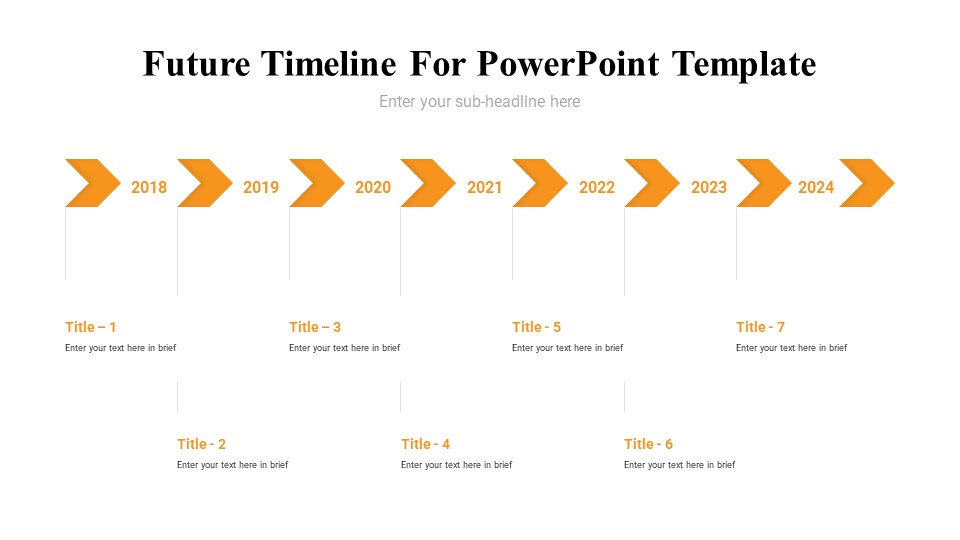 Future Timeline For PowerPoint Template

Enter your sub-headline here

2018 2019 2020 2021 2022 2023 2024

Title – 1
Enter your text here in brief

Title – 3
Enter your text here in brief

Title - 5
Enter your text here in brief

Title - 7
Enter your text here in brief

Title - 2
Enter your text here in brief

Title - 4
Enter your text here in brief

Title - 6
Enter your text here in brief